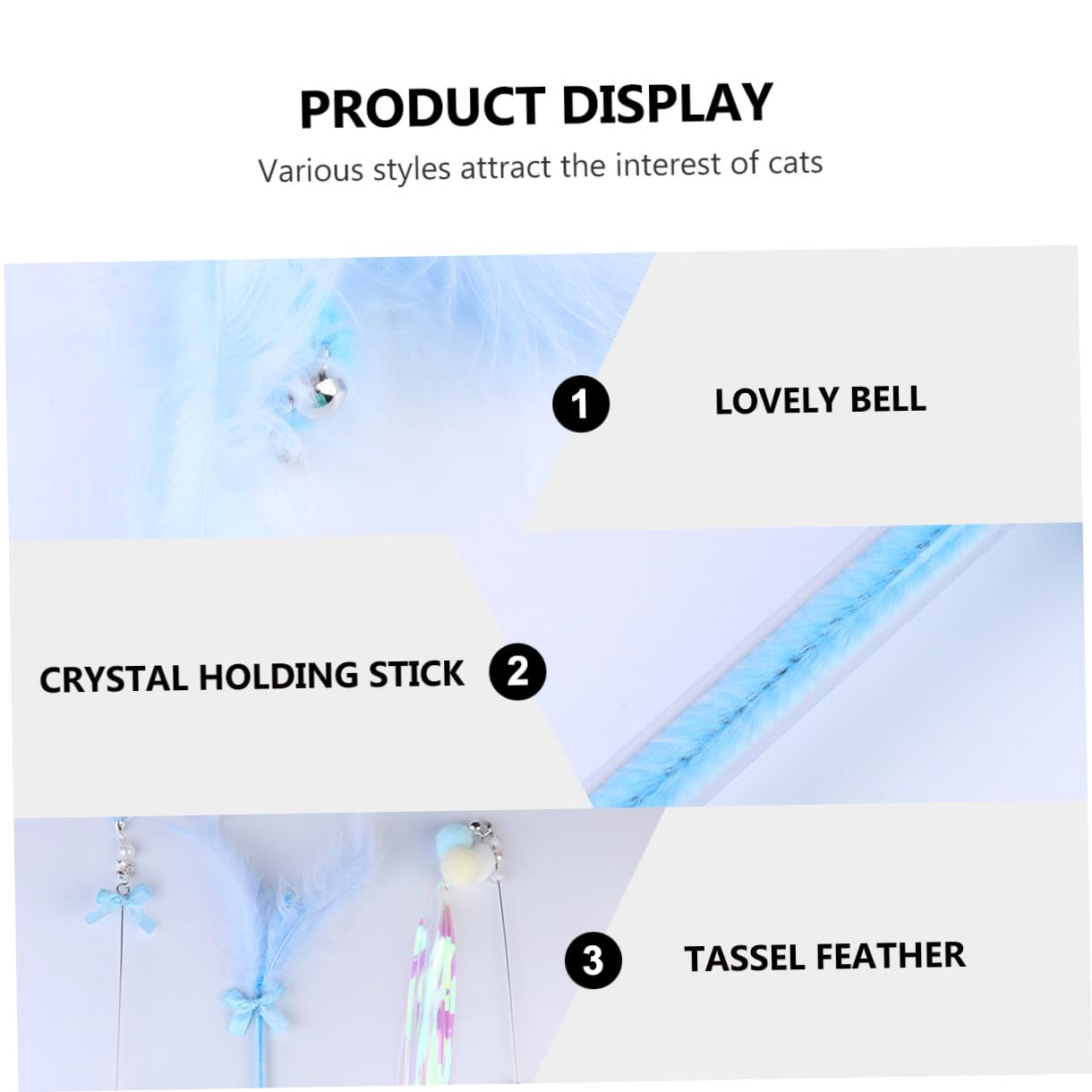 PRODUCT DISPLAY

Various styles attract the interest of cats

1 LOVELY BELL

CRYSTAL HOLDING STICK 2

3 TASSEL FEATHER